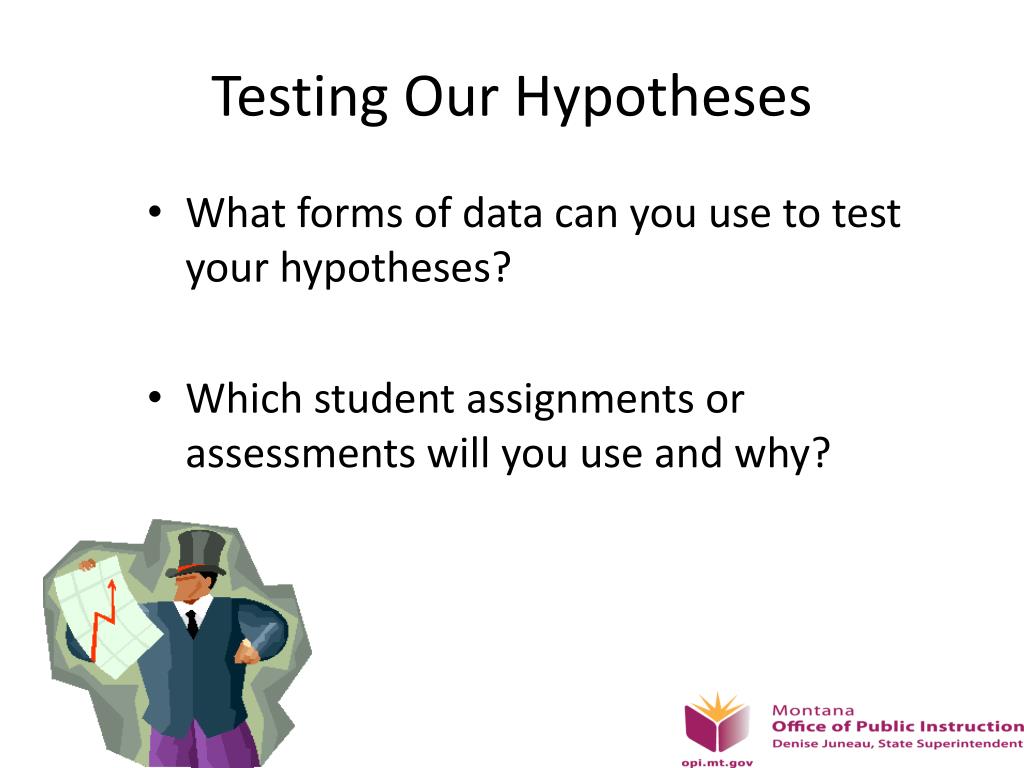 Testing Our Hypotheses

• What forms of data can you use to test your hypotheses?

• Which student assignments or assessments will you use and why?

opi.mt.gov

Montana
Office of Public Instruction
Denise Juneau, State Superintendent